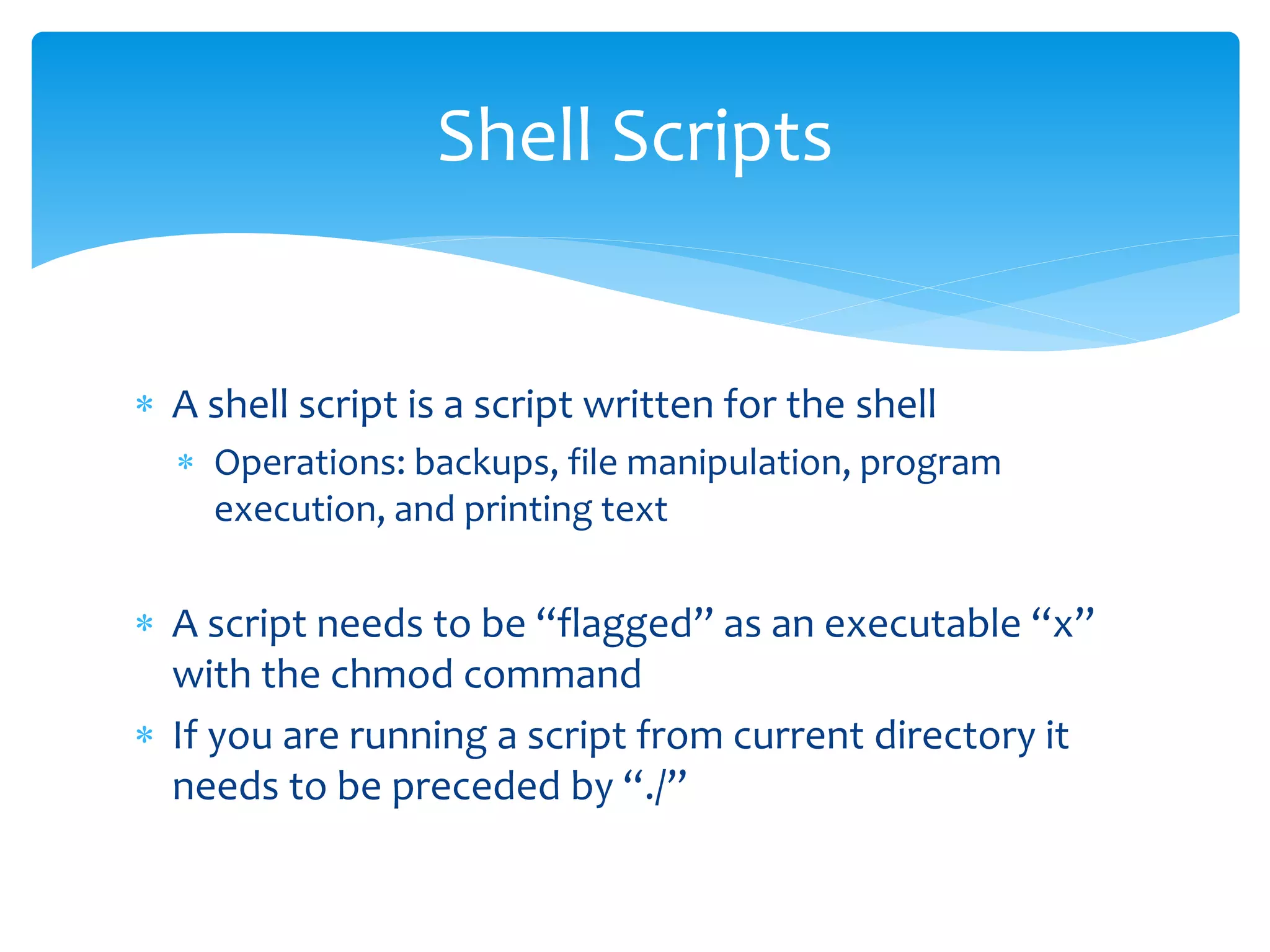 Shell Scripts

* A shell script is a script written for the shell
  * Operations: backups, file manipulation, program execution, and printing text

* A script needs to be “flagged” as an executable “x” with the chmod command
* If you are running a script from current directory it needs to be preceded by “./”